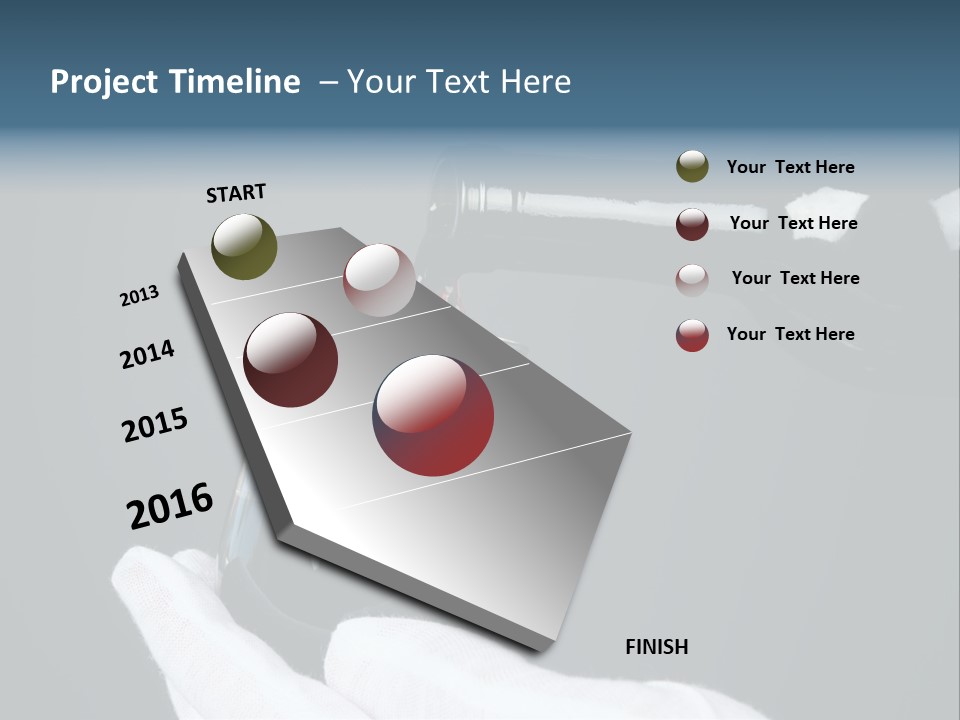 Project Timeline – Your Text Here

Your Text Here

Your Text Here

Your Text Here

Your Text Here

START

2013

2014

2015

2016

FINISH